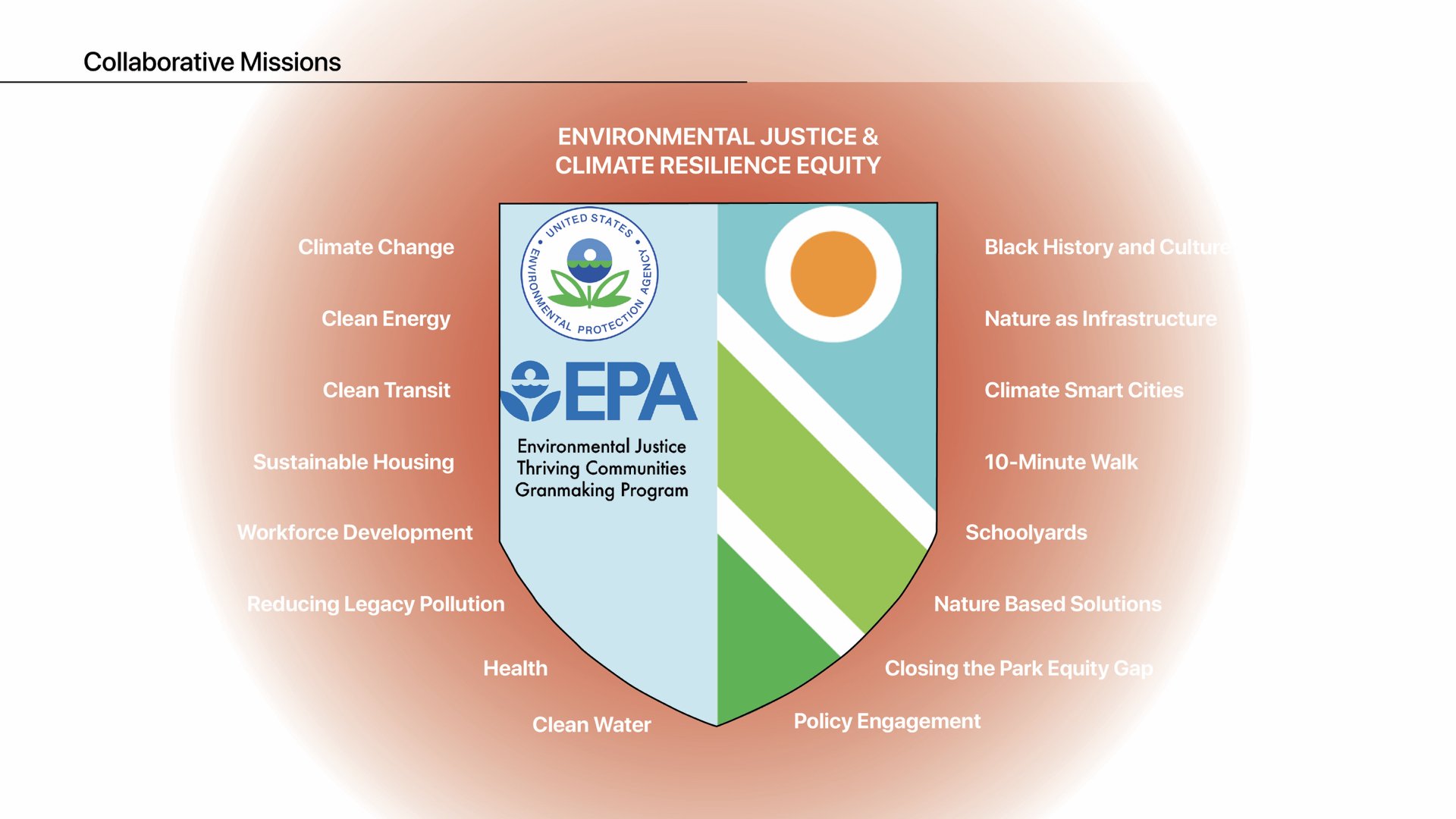 Collaborative Missions

ENVIRONMENTAL JUSTICE & CLIMATE RESILIENCE EQUITY

Climate Change

Clean Energy

Clean Transit

Sustainable Housing

Workforce Development

Reducing Legacy Pollution

Health

Clean Water

UNITED STATES ENVIRONMENTAL PROTECTION AGENCY

EPA

Environmental Justice Thriving Communities Granmaking Program

Black History and Culture

Nature as Infrastructure

Climate Smart Cities

10-Minute Walk

Schoolyards

Nature Based Solutions

Closing the Park Equity Gap

Policy Engagement